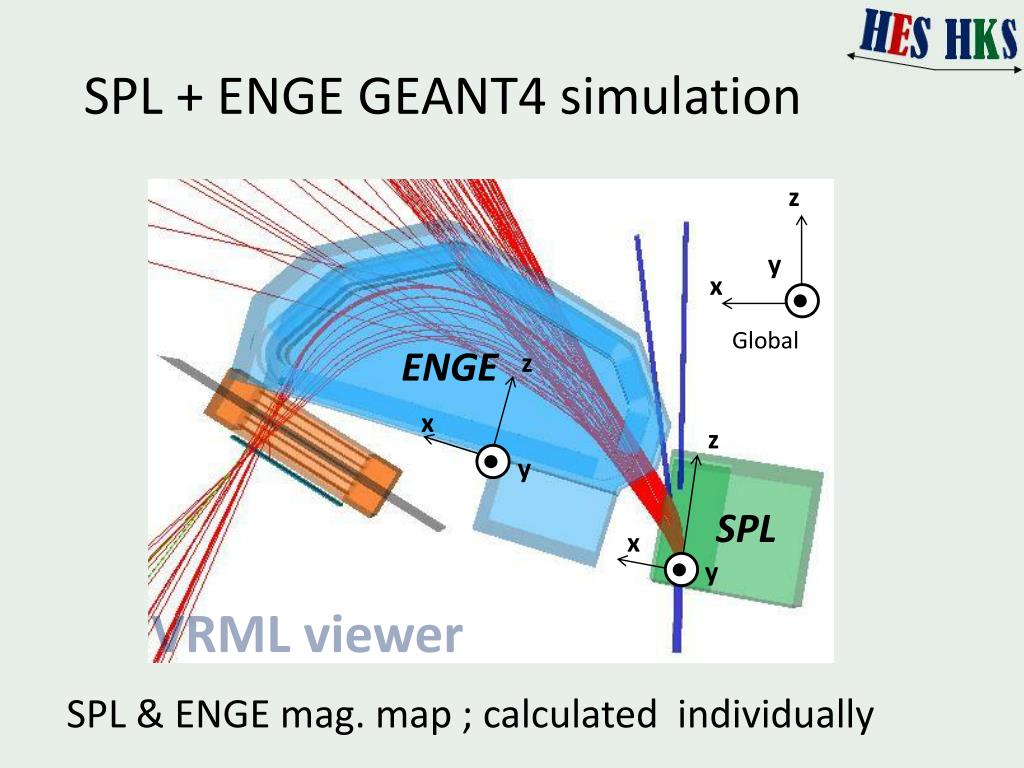 HES HKS

SPL + ENGE GEANT4 simulation

z
y
x
Global

ENGE
z
x
y

z
SPL
x
y

VRML viewer

SPL & ENGE mag. map ; calculated individually